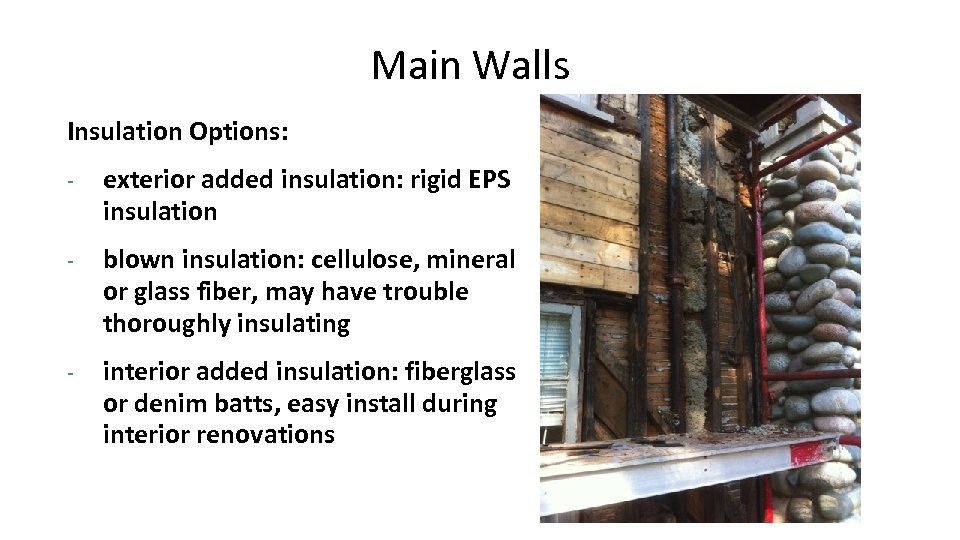 Main Walls

Insulation Options:

- exterior added insulation: rigid EPS insulation

- blown insulation: cellulose, mineral or glass fiber, may have trouble thoroughly insulating

- interior added insulation: fiberglass or denim batts, easy install during interior renovations